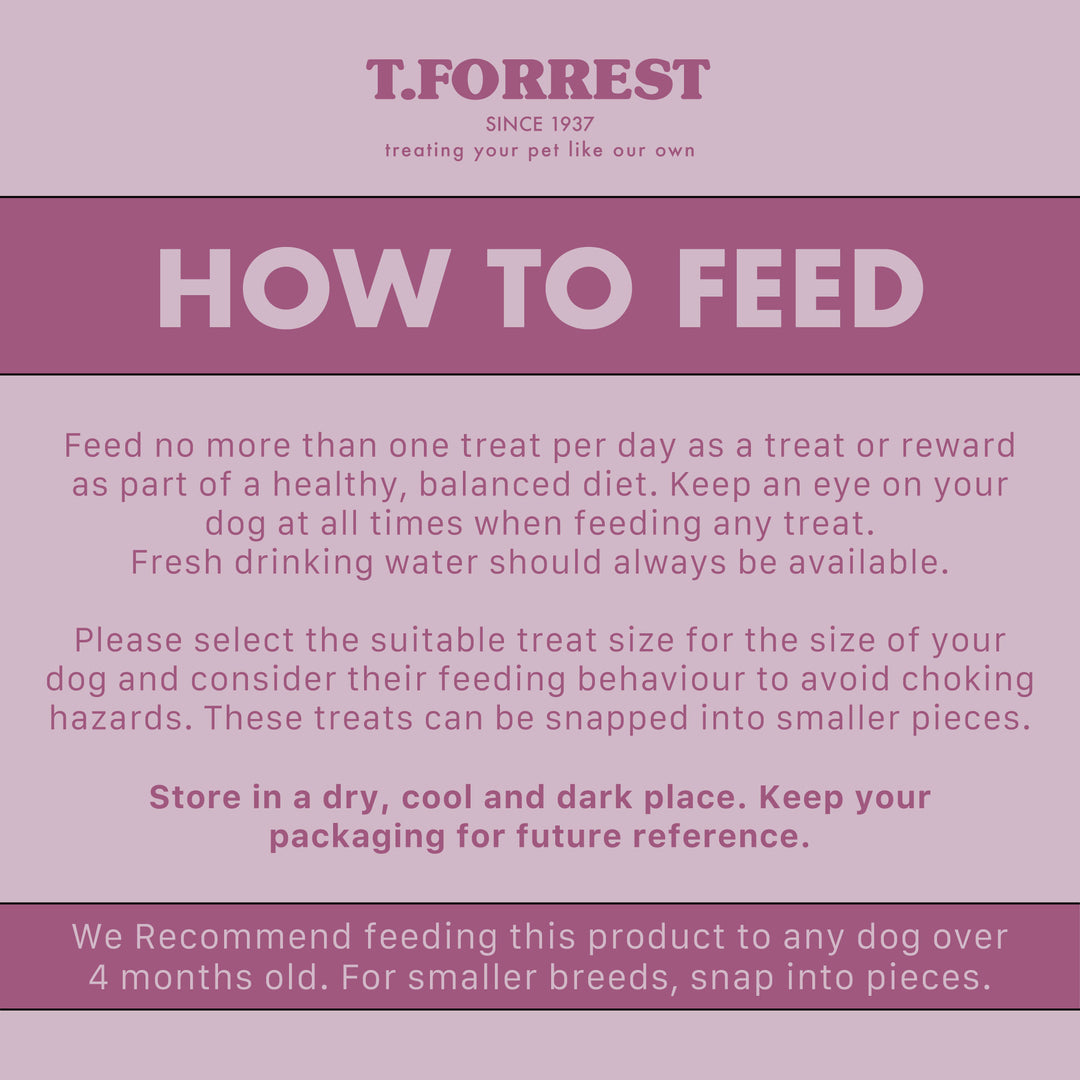 T.FORREST
SINCE 1937
treating your pet like our own

HOW TO FEED

Feed no more than one treat per day as a treat or reward as part of a healthy, balanced diet. Keep an eye on your dog at all times when feeding any treat.
Fresh drinking water should always be available.

Please select the suitable treat size for the size of your dog and consider their feeding behaviour to avoid choking hazards. These treats can be snapped into smaller pieces.

Store in a dry, cool and dark place. Keep your packaging for future reference.

We Recommend feeding this product to any dog over 4 months old. For smaller breeds, snap into pieces.